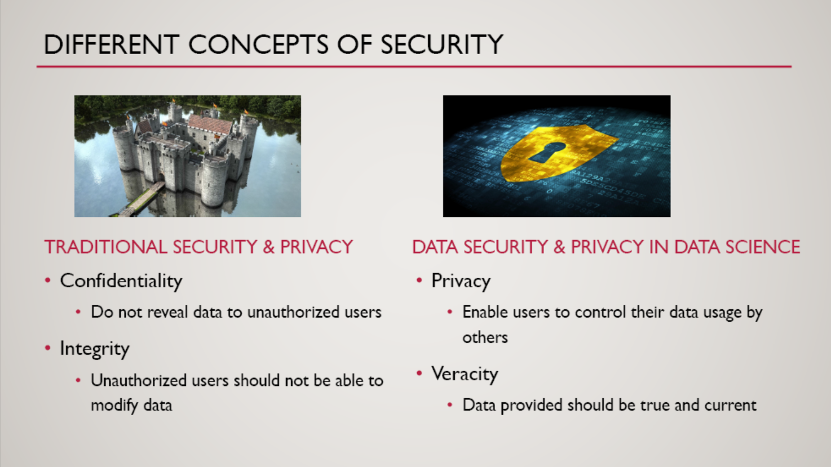 DIFFERENT CONCEPTS OF SECURITY

TRADITIONAL SECURITY & PRIVACY

• Confidentiality
  • Do not reveal data to unauthorized users
• Integrity
  • Unauthorized users should not be able to modify data

DATA SECURITY & PRIVACY IN DATA SCIENCE

• Privacy
  • Enable users to control their data usage by others
• Veracity
  • Data provided should be true and current